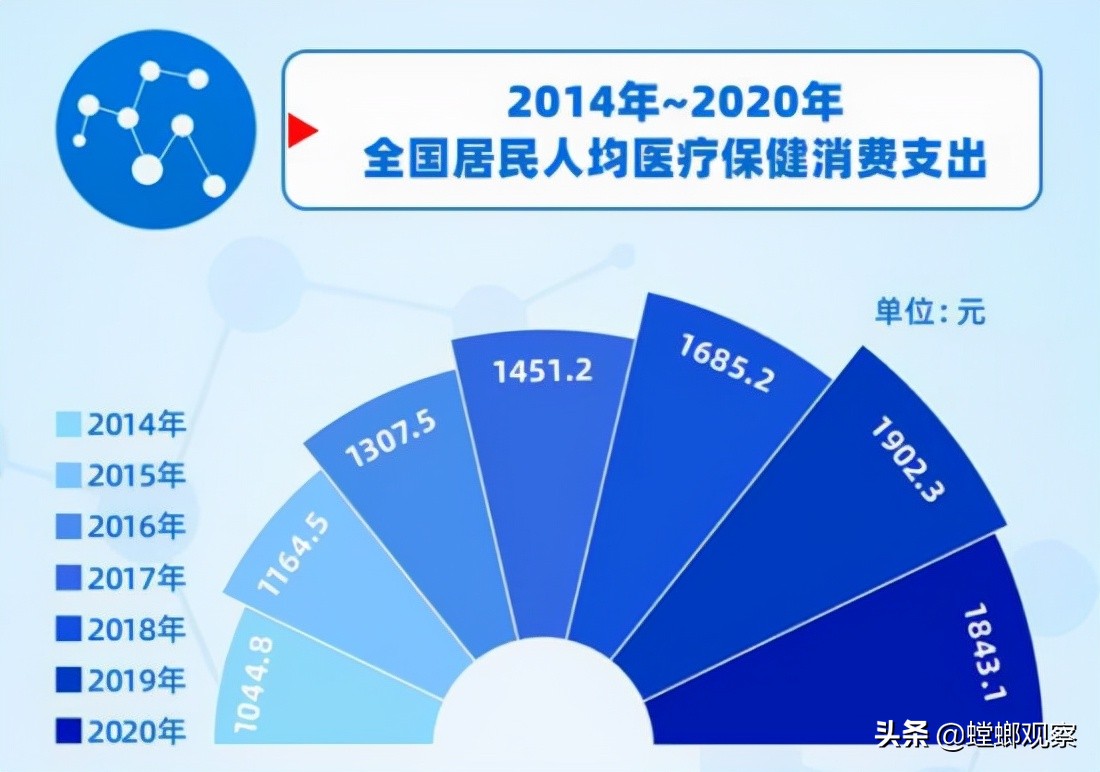 2014年~2020年
全国居民人均医疗保健消费支出

单位：元

2014年
2015年
2016年
2017年
2018年
2019年
2020年

1044.8
1164.5
1307.5
1451.2
1685.2
1902.3
1843.1

头条 @螳螂观察